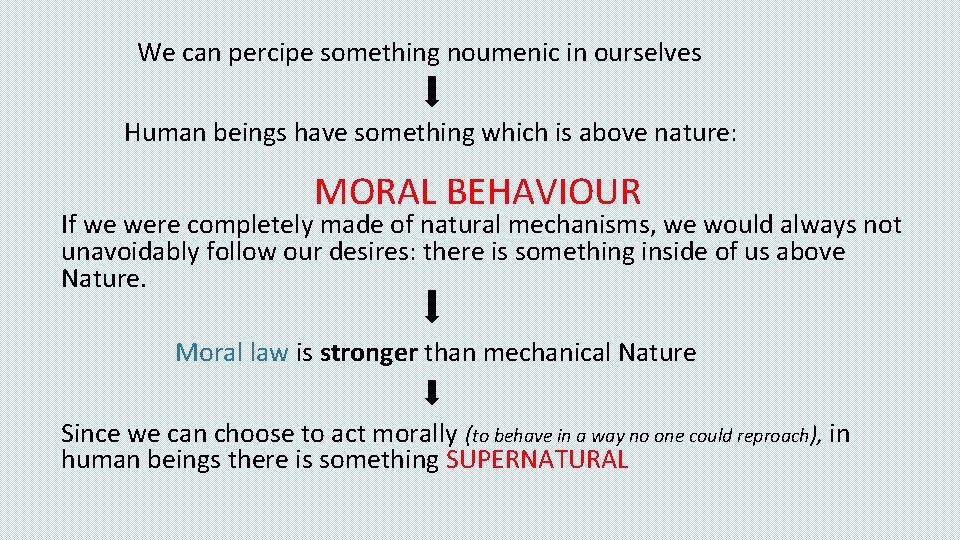 We can percipe something noumenic in ourselves

Human beings have something which is above nature:

MORAL BEHAVIOUR

If we were completely made of natural mechanisms, we would always not unavoidably follow our desires: there is something inside of us above Nature.

Moral law is stronger than mechanical Nature

Since we can choose to act morally (to behave in a way no one could reproach), in human beings there is something SUPERNATURAL